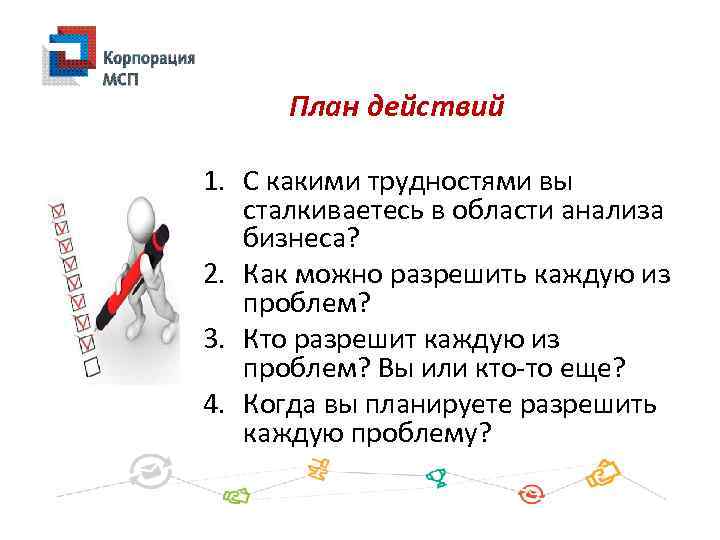 Корпорация МСП

План действий

1. С какими трудностями вы сталкиваетесь в области анализа бизнеса?
2. Как можно разрешить каждую из проблем?
3. Кто разрешит каждую из проблем? Вы или кто-то еще?
4. Когда вы планируете разрешить каждую проблему?